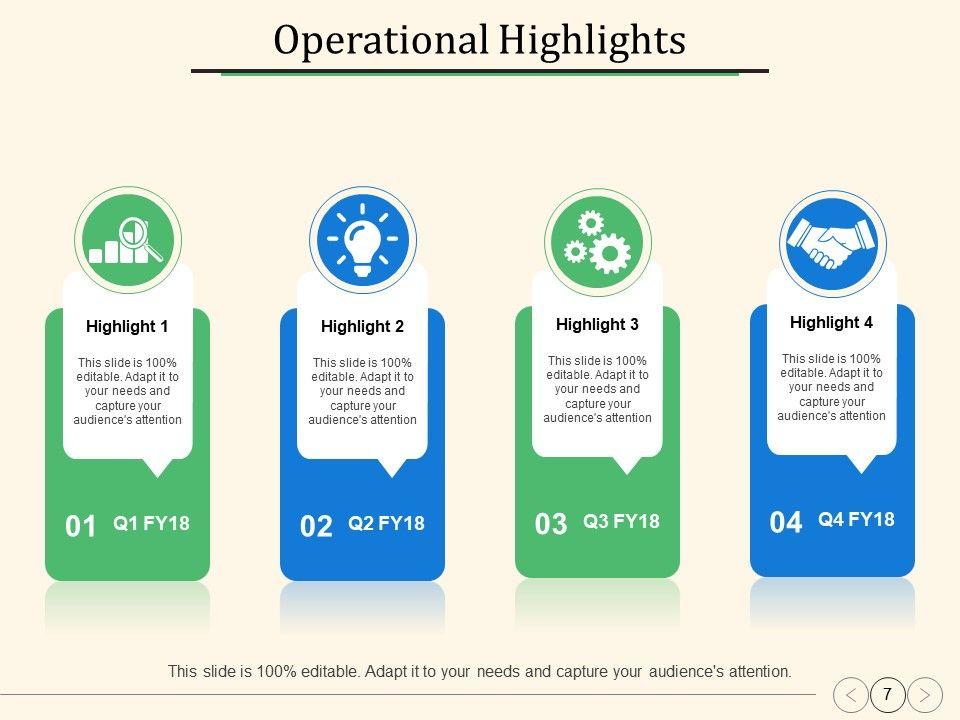 Operational Highlights

Highlight 1

This slide is 100% editable. Adapt it to your needs and capture your audience's attention

01 Q1 FY18

Highlight 2

This slide is 100% editable. Adapt it to your needs and capture your audience's attention

02 Q2 FY18

Highlight 3

This slide is 100% editable. Adapt it to your needs and capture your audience's attention

03 Q3 FY18

Highlight 4

This slide is 100% editable. Adapt it to your needs and capture your audience's attention

04 Q4 FY18

This slide is 100% editable. Adapt it to your needs and capture your audience's attention.

7